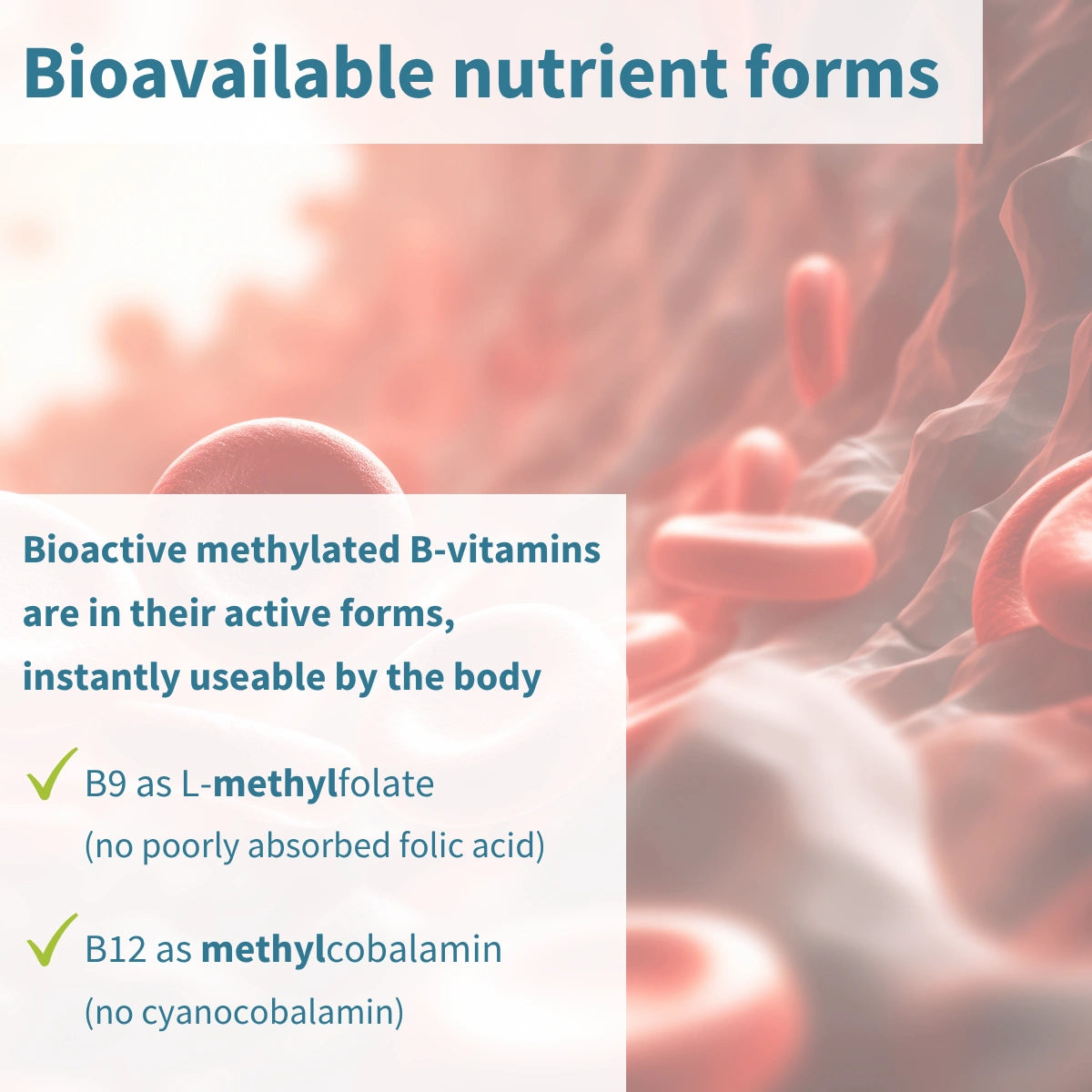 Bioavailable nutrient forms

Bioactive methylated B-vitamins are in their active forms, instantly useable by the body

✓ B9 as L-methylfolate
(no poorly absorbed folic acid)

✓ B12 as methylcobalamin
(no cyanocobalamin)